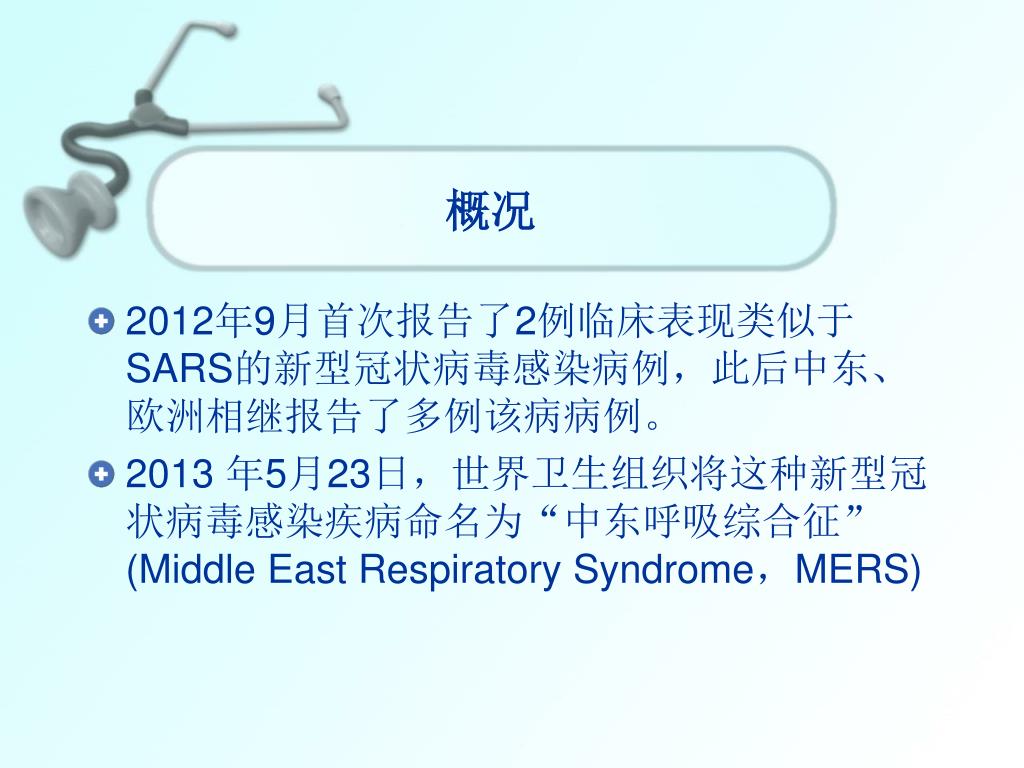 概况

2012年9月首次报告了2例临床表现类似于SARS的新型冠状病毒感染病例，此后中东、欧洲相继报告了多例该病病例。

2013 年5月23日，世界卫生组织将这种新型冠状病毒感染疾病命名为“中东呼吸综合征”(Middle East Respiratory Syndrome，MERS)